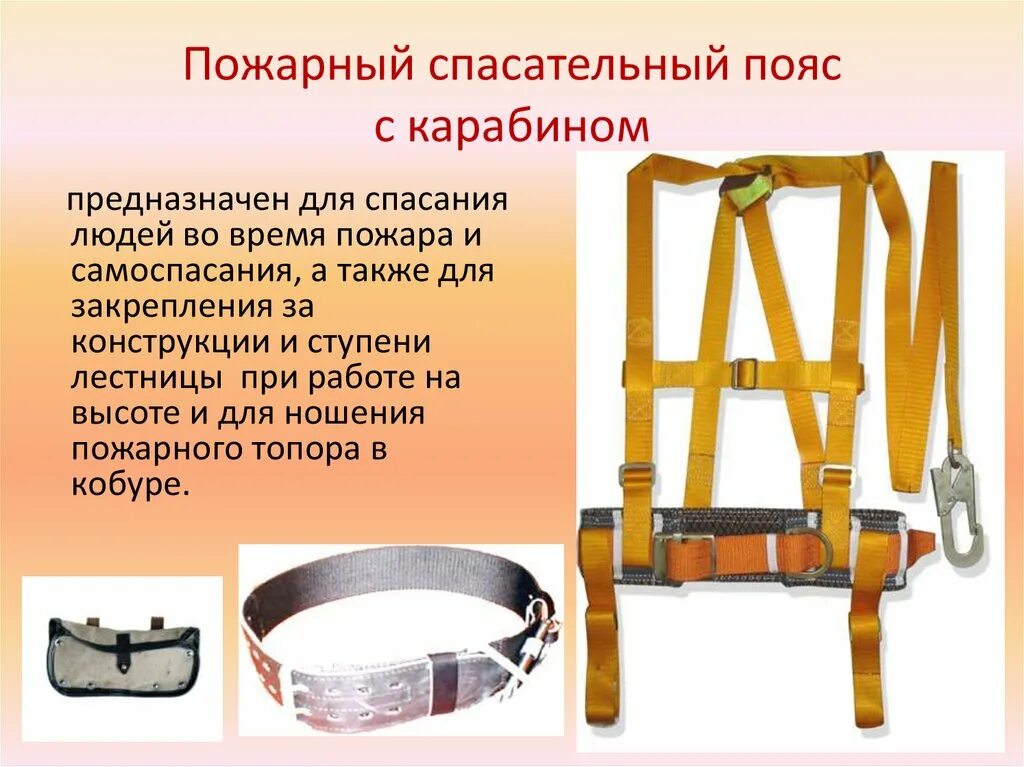 Пожарный спасательный пояс с карабином

предназначен для спасания людей во время пожара и самоспасания, а также для закрепления за конструкции и ступени лестницы  при работе на высоте и для ношения пожарного топора в кобуре.